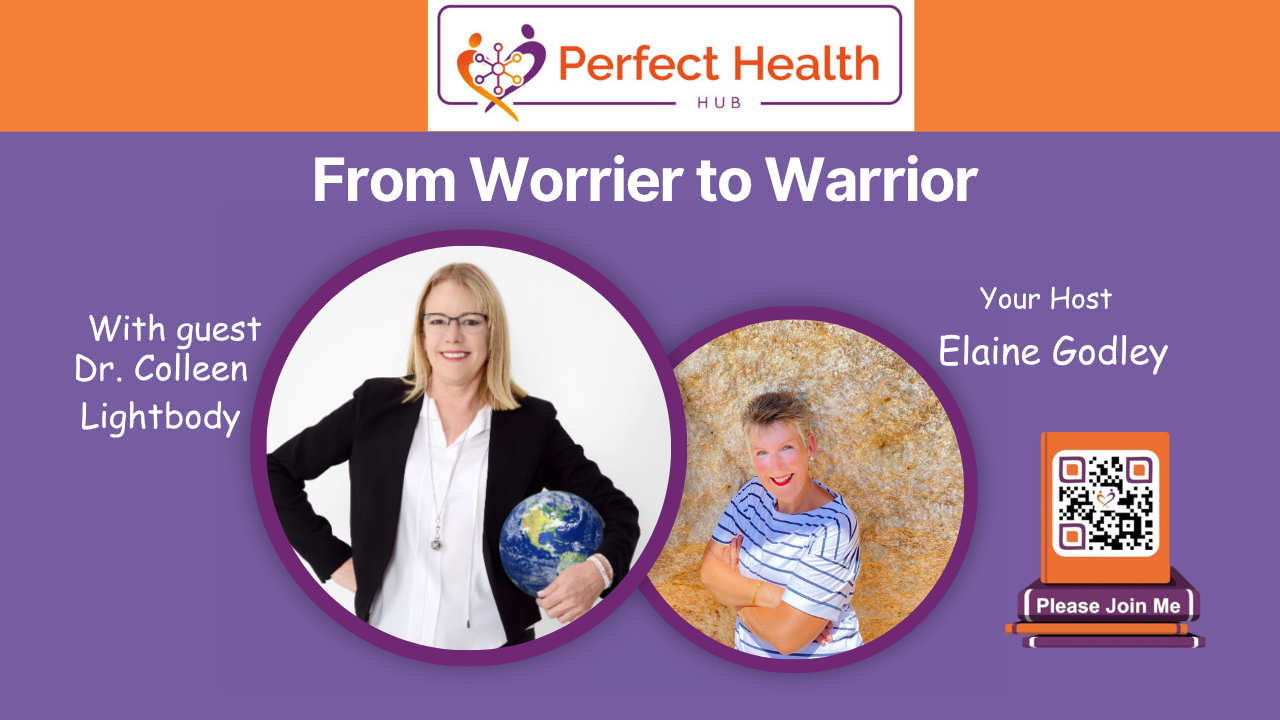 Perfect Health
HUB

From Worrier to Warrior

With guest
Dr. Colleen
Lightbody

Your Host
Elaine Godley

Please Join Me